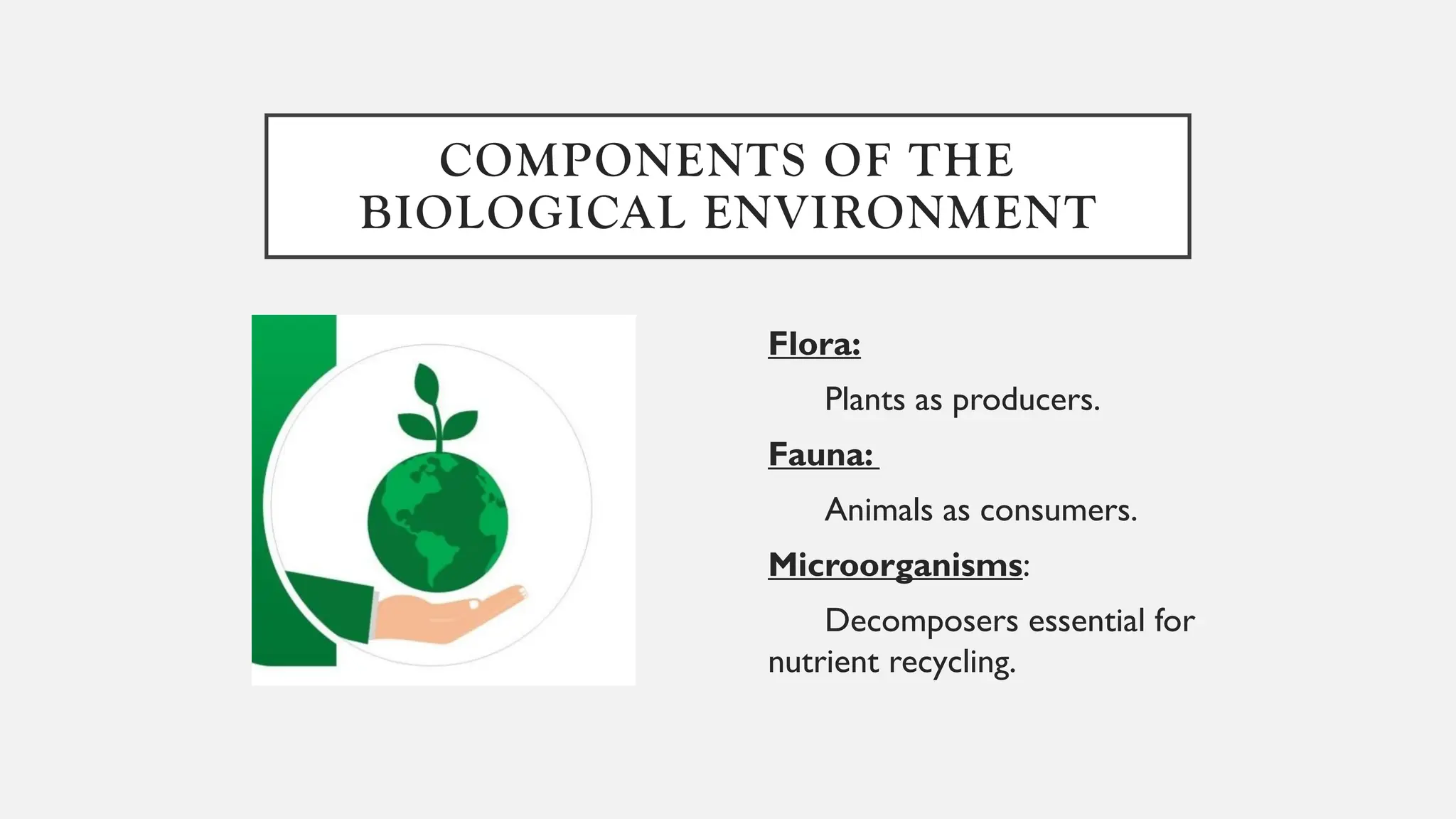 COMPONENTS OF THE BIOLOGICAL ENVIRONMENT

Flora:

Plants as producers.

Fauna:

Animals as consumers.

Microorganisms:

Decomposers essential for nutrient recycling.